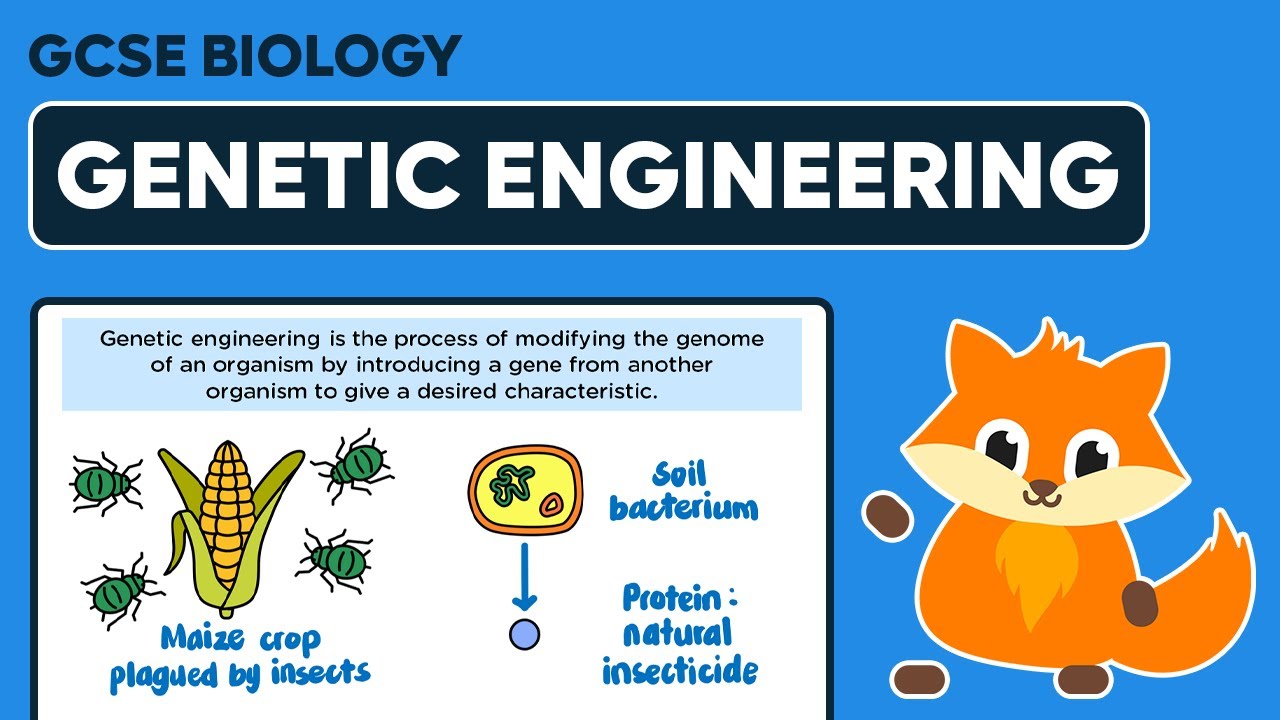 GCSE BIOLOGY

GENETIC ENGINEERING

Genetic engineering is the process of modifying the genome of an organism by introducing a gene from another organism to give a desired characteristic.

Maize crop plagued by insects

Soil bacterium

Protein : natural insecticide